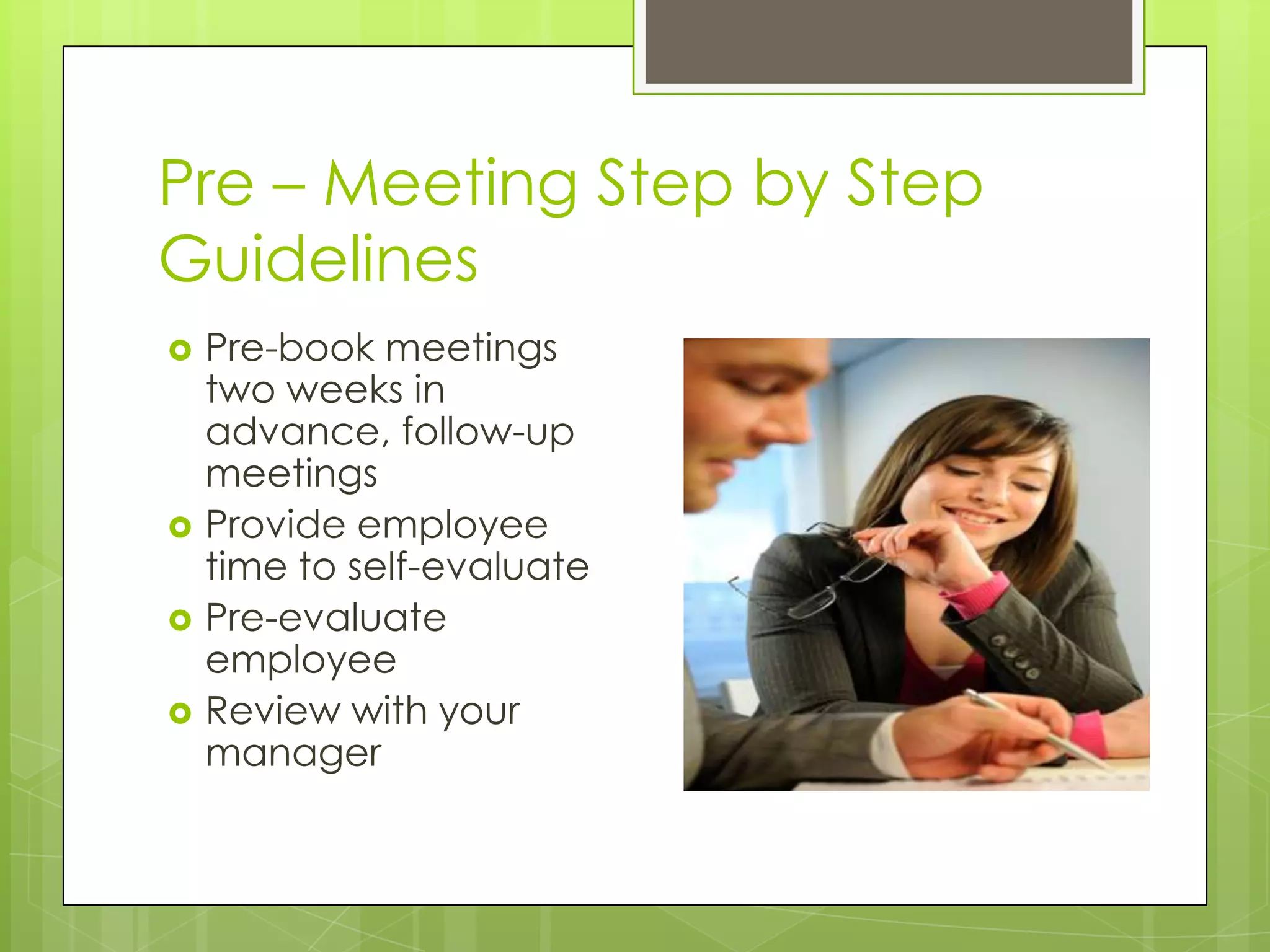 Pre – Meeting Step by Step Guidelines

- Pre-book meetings two weeks in advance, follow-up meetings
- Provide employee time to self-evaluate
- Pre-evaluate employee
- Review with your manager